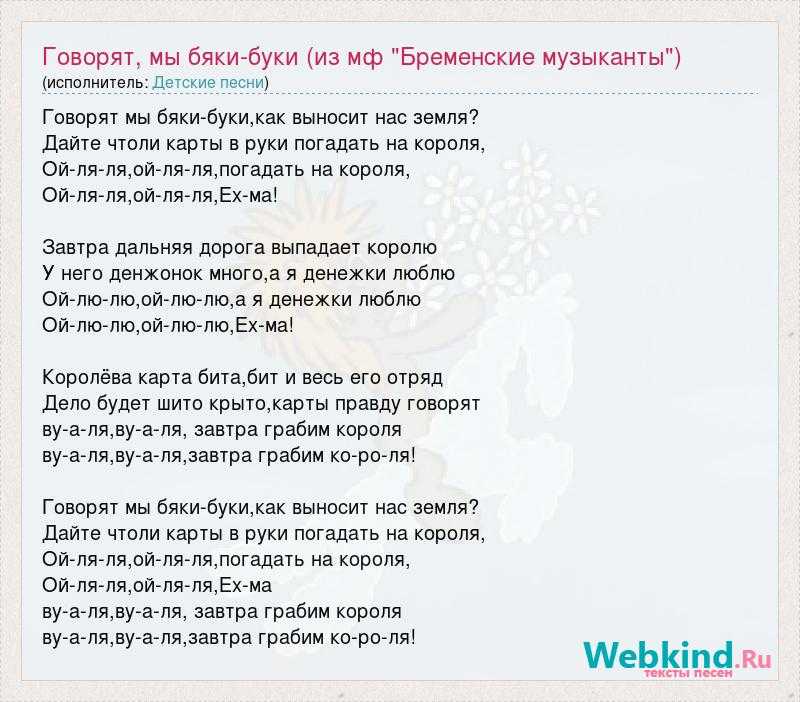 Говорят, мы бяки-буки (из мф "Бременские музыканты")
(исполнитель: Детские песни)

Говорят мы бяки-буки,как выносит нас земля?
Дайте чтоли карты в руки погадать на короля,
Ой-ля-ля,ой-ля-ля,погадать на короля,
Ой-ля-ля,ой-ля-ля,Ех-ма!

Завтра дальняя дорога выпадает королю
У него денжонок много,а я денежки люблю
Ой-лю-лю,ой-лю-лю,а я денежки люблю
Ой-лю-лю,ой-лю-лю,Ех-ма!

Королёва карта бита,бит и весь его отряд
Дело будет шито крыто,карты правду говорят
ву-а-ля,ву-а-ля, завтра грабим короля
ву-а-ля,ву-а-ля,завтра грабим ко-ро-ля!

Говорят мы бяки-буки,как выносит нас земля?
Дайте чтоли карты в руки погадать на короля,
Ой-ля-ля,ой-ля-ля,погадать на короля,
Ой-ля-ля,ой-ля-ля,Ех-ма
ву-а-ля,ву-а-ля, завтра грабим короля
ву-а-ля,ву-а-ля,завтра грабим ко-ро-ля!

Webkind.Ru
тексты песен